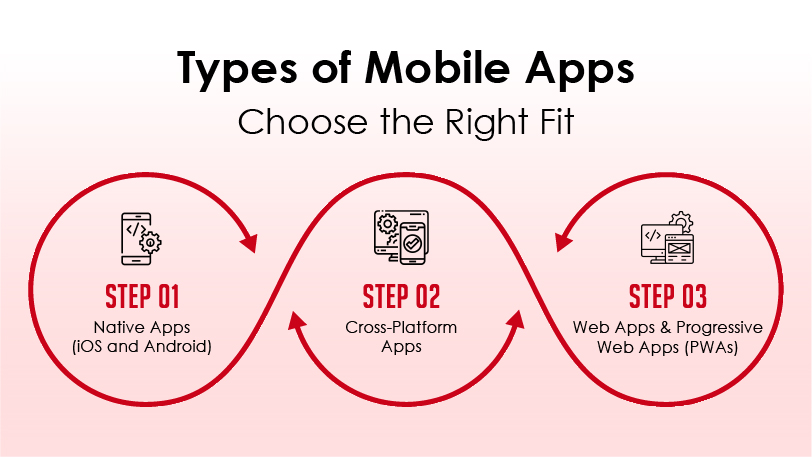 Types of Mobile Apps

Choose the Right Fit

STEP 01
Native Apps (iOS and Android)

STEP 02
Cross-Platform Apps

STEP 03
Web Apps & Progressive Web Apps (PWAs)